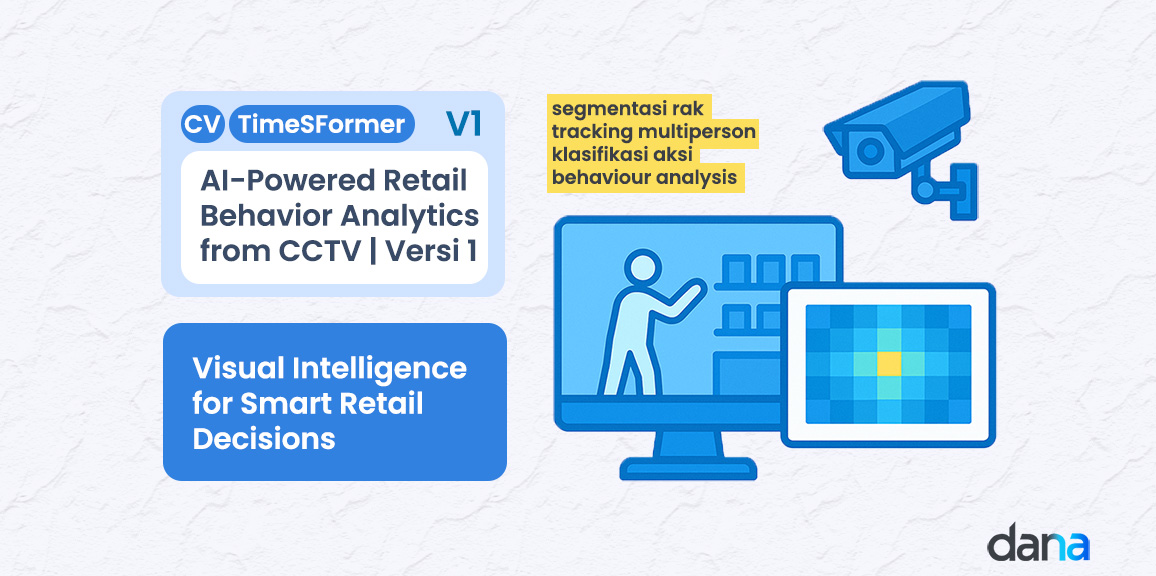 CV TimeSFormer V1

AI-Powered Retail Behavior Analytics from CCTV | Versi 1

Visual Intelligence for Smart Retail Decisions

segmentasi rak
tracking multiperson
klasifikasi aksi
behaviour analysis

dana